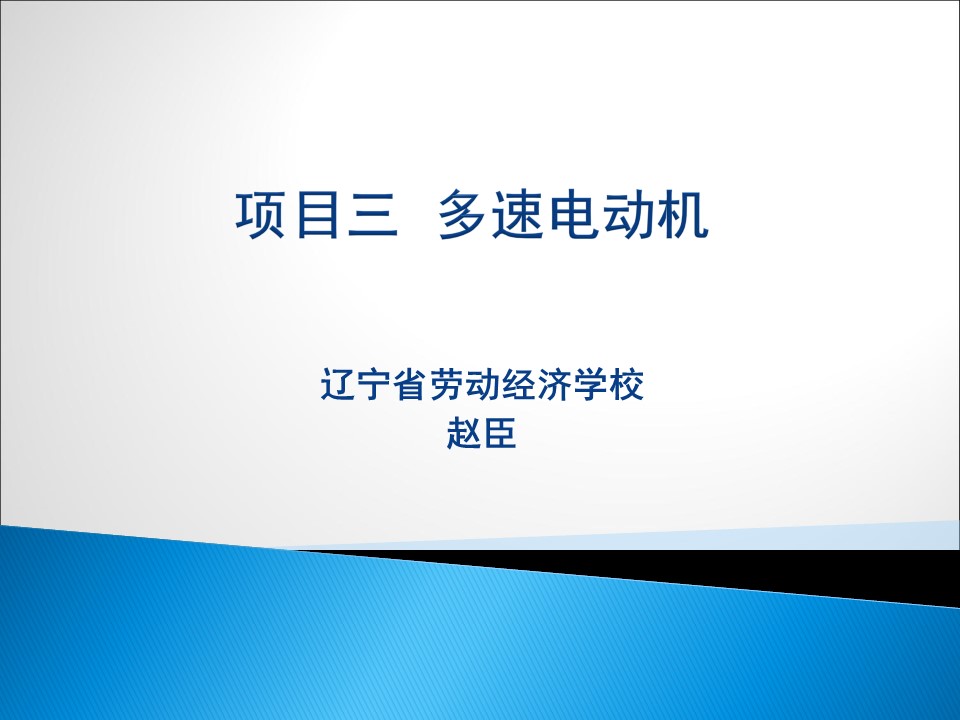 项目三  多速电动机

辽宁省劳动经济学校
赵臣